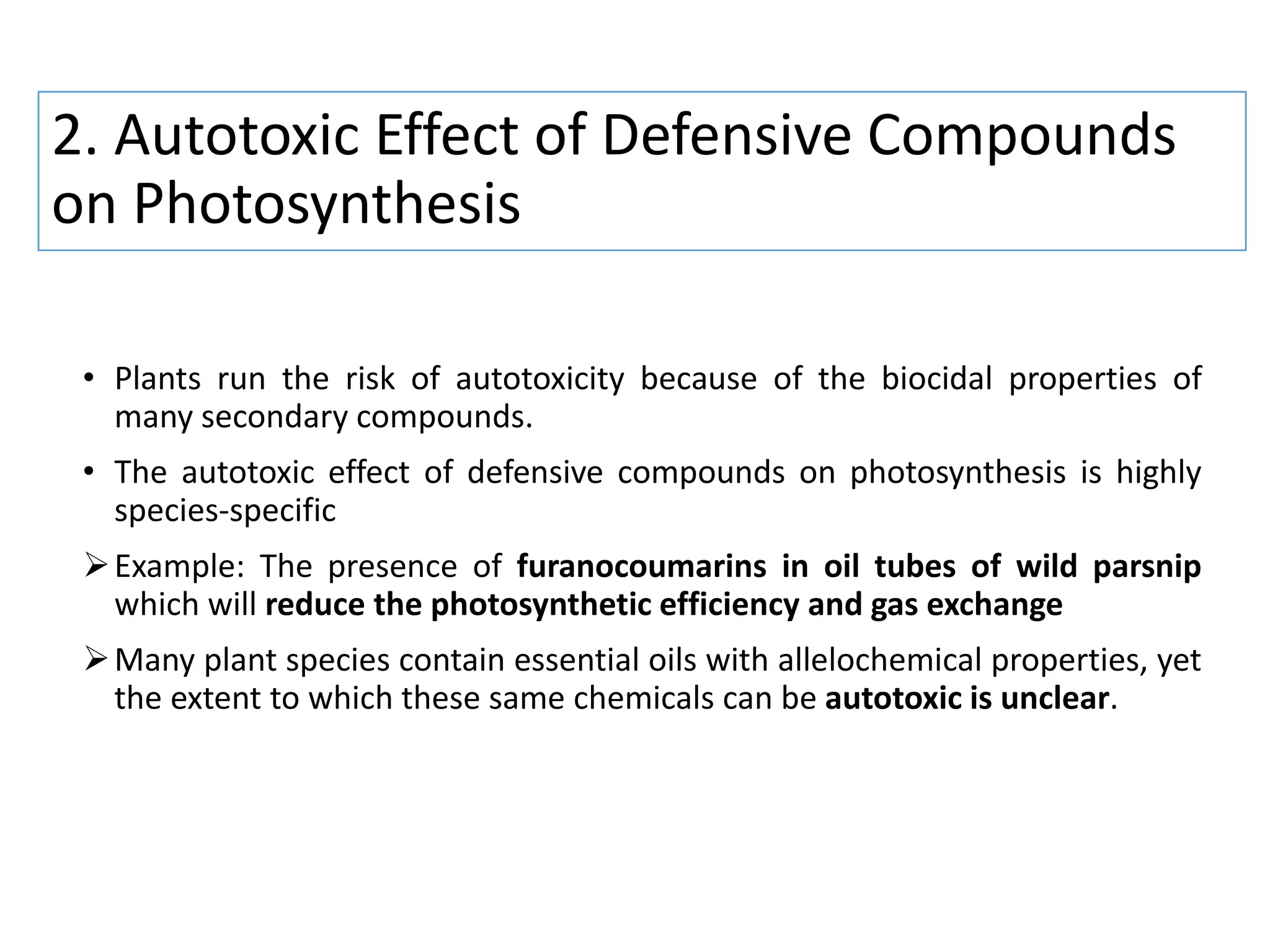 2. Autotoxic Effect of Defensive Compounds on Photosynthesis

• Plants run the risk of autotoxicity because of the biocidal properties of many secondary compounds.

• The autotoxic effect of defensive compounds on photosynthesis is highly species-specific

➢ Example: The presence of furanocoumarins in oil tubes of wild parsnip which will reduce the photosynthetic efficiency and gas exchange

➢ Many plant species contain essential oils with allelochemical properties, yet the extent to which these same chemicals can be autotoxic is unclear.